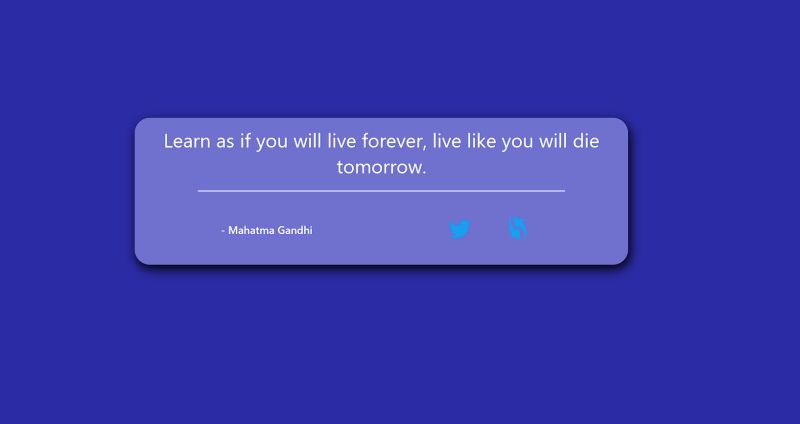 Learn as if you will live forever, live like you will die tomorrow.

- Mahatma Gandhi